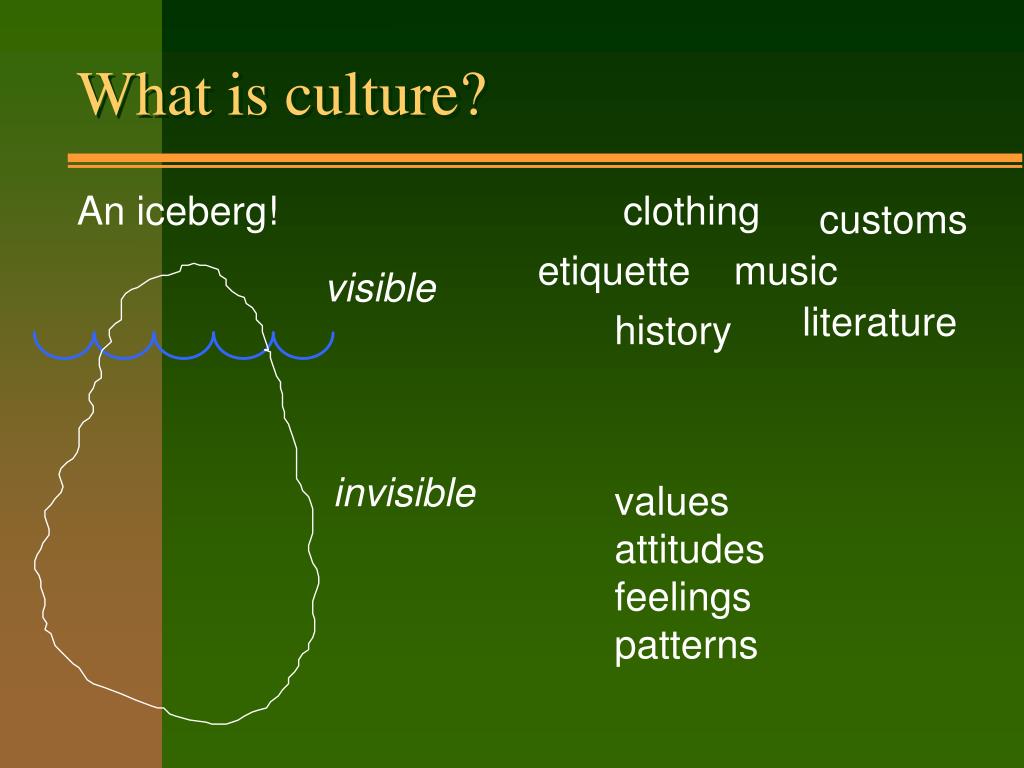 What is culture?

An iceberg!

visible

clothing customs
etiquette music
history literature

invisible

values
attitudes
feelings
patterns